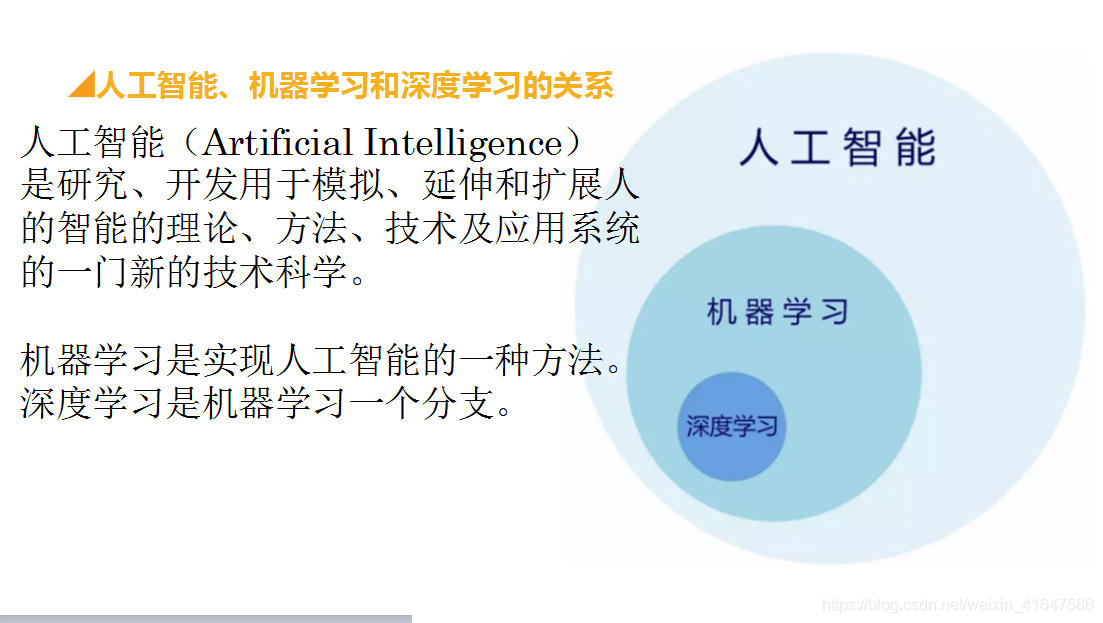 人工智能、机器学习和深度学习的关系

人工智能（Artificial Intelligence）是研究、开发用于模拟、延伸和扩展人的智能的理论、方法、技术及应用系统的一门新的技术科学。

机器学习是实现人工智能的一种方法。
深度学习是机器学习一个分支。

人工智能

机器学习

深度学习

https://blog.csdn.net/weixin_41647586